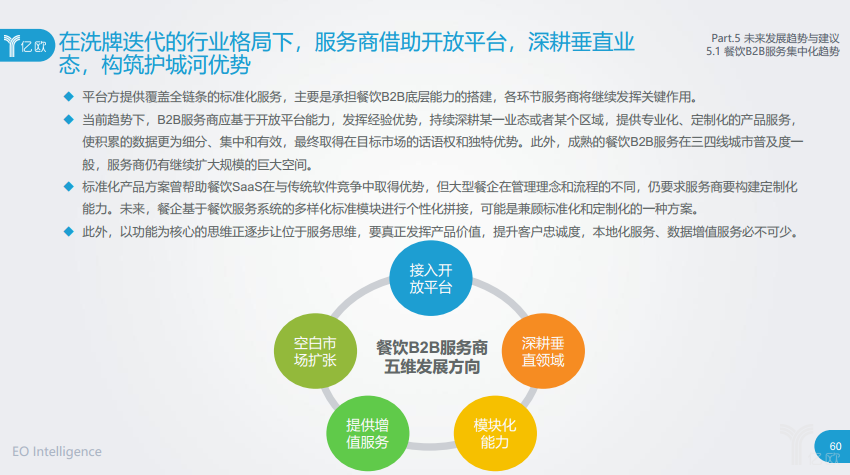 亿欧

在洗牌迭代的行业格局下，服务商借助开放平台，深耕垂直业态，构筑护城河优势

Part.5 未来发展趋势与建议
5.1 餐饮B2B服务集中化趋势

◆ 平台方提供覆盖全链条的标准化服务，主要是承担餐饮B2B底层能力的搭建，各环节服务商将继续发挥关键作用。

◆ 当前趋势下，B2B服务商应基于开放平台能力，发挥经验优势，持续深耕某一业态或者某个区域，提供专业化、定制化的产品服务，使积累的数据更为细分、集中和有效，最终取得在目标市场的话语权和独特优势。此外，成熟的餐饮B2B服务在三四线城市普及度一般，服务商仍有继续扩大规模的巨大空间。

◆ 标准化产品方案曾帮助餐饮SaaS在与传统软件竞争中取得优势，但大型餐企在管理理念和流程的不同，仍要求服务商要构建定制化能力。未来，餐企基于餐饮服务系统的多样化标准模块进行个性化拼接，可能是兼顾标准化和定制化的一种方案。

◆ 此外，以功能为核心的思维正逐步让位于服务思维，要真正发挥产品价值，提升客户忠诚度，本地化服务、数据增值服务必不可少。

接入开放平台

深耕垂直领域

模块化能力

提供增值服务

空白市场扩张

餐饮B2B服务商五维发展方向

EO Intelligence

60